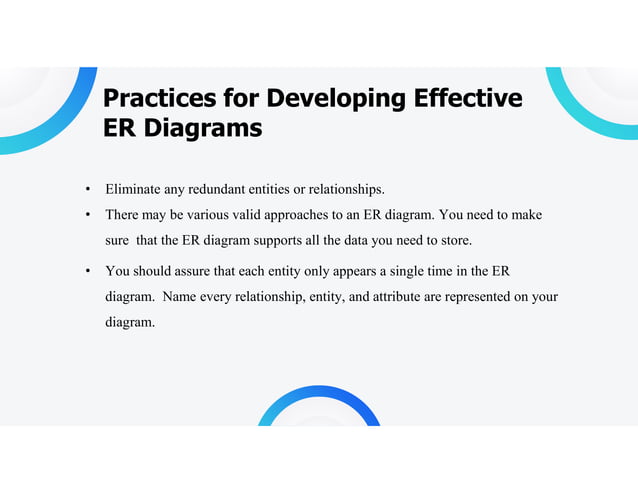 Practices for Developing Effective ER Diagrams

• Eliminate any redundant entities or relationships.

• There may be various valid approaches to an ER diagram. You need to make sure that the ER diagram supports all the data you need to store.

• You should assure that each entity only appears a single time in the ER diagram. Name every relationship, entity, and attribute are represented on your diagram.